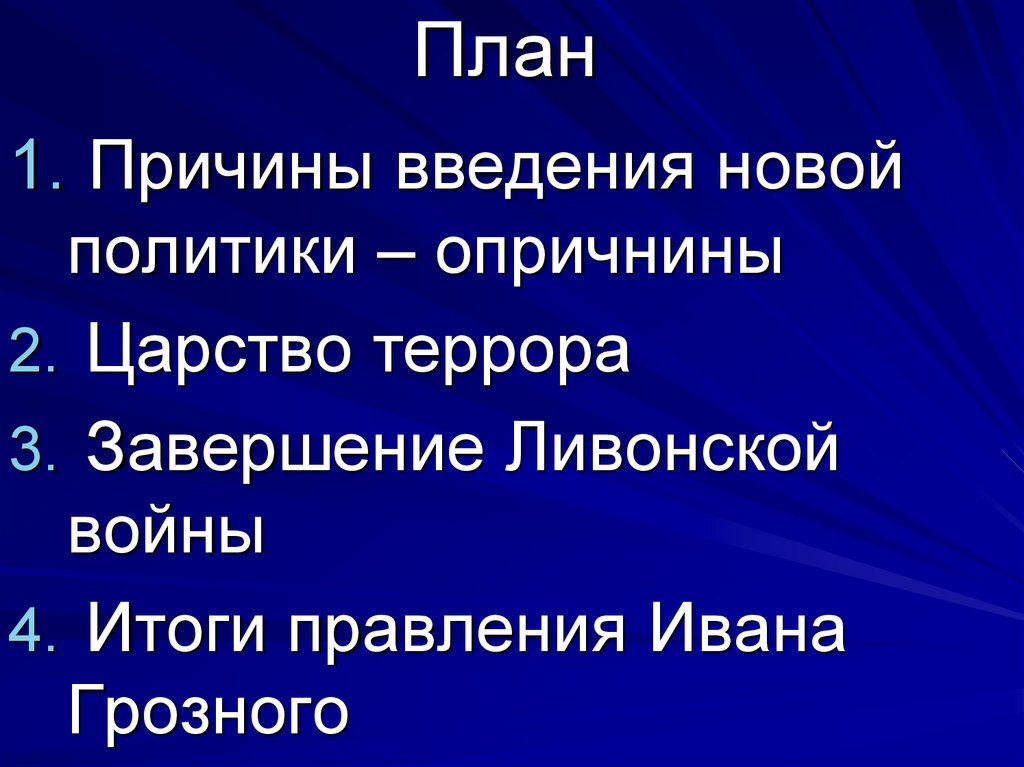 План

1. Причины введения новой политики – опричнины
2. Царство террора
3. Завершение Ливонской войны
4. Итоги правления Ивана Грозного